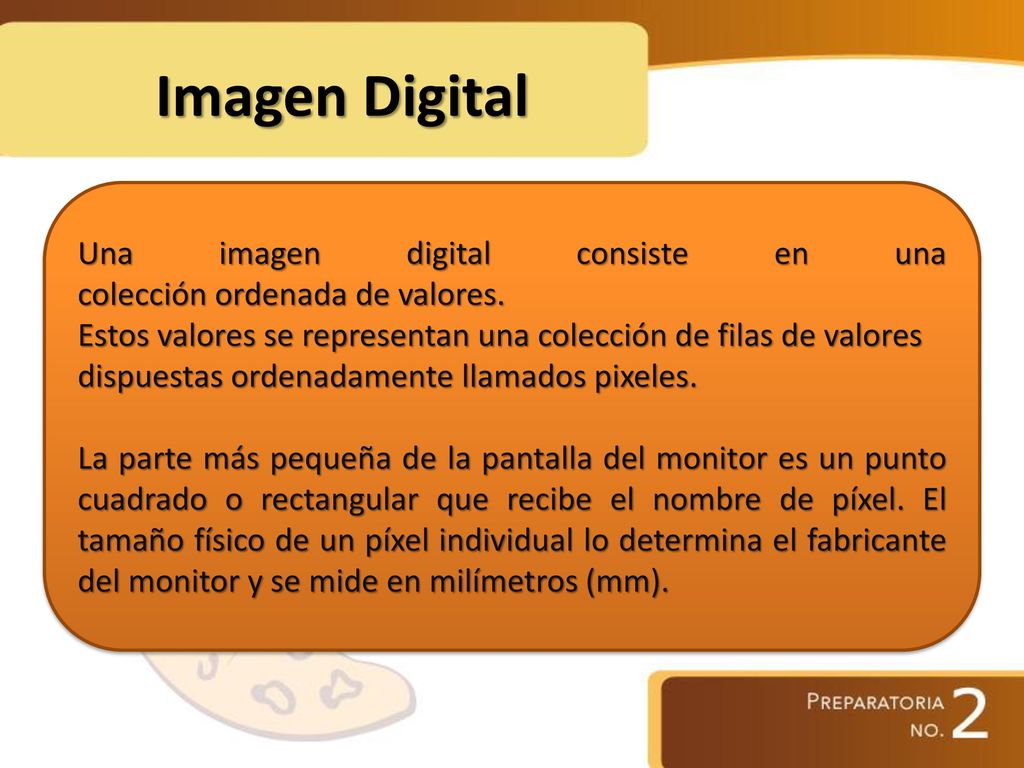 Imagen Digital

Una imagen digital consiste en una colección ordenada de valores.
Estos valores se representan una colección de filas de valores dispuestas ordenadamente llamados pixeles.

La parte más pequeña de la pantalla del monitor es un punto cuadrado o rectangular que recibe el nombre de píxel. El tamaño físico de un píxel individual lo determina el fabricante del monitor y se mide en milímetros (mm).

PREPARATORIA NO. 2